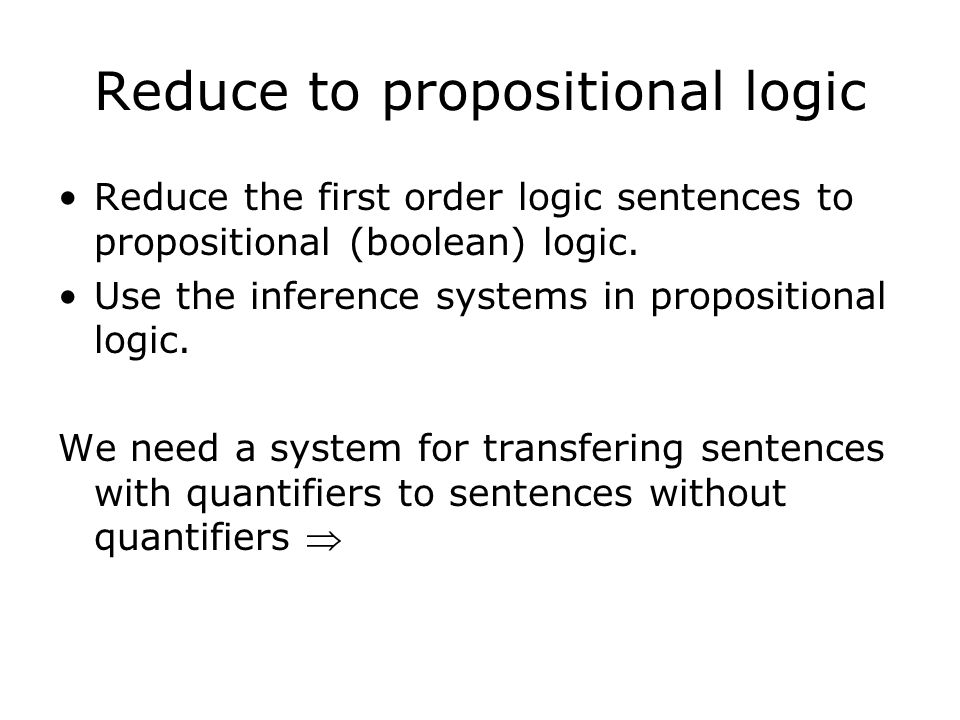 Reduce to propositional logic

• Reduce the first order logic sentences to propositional (boolean) logic.
• Use the inference systems in propositional logic.

We need a system for transfering sentences with quantifiers to sentences without quantifiers $\Rightarrow$